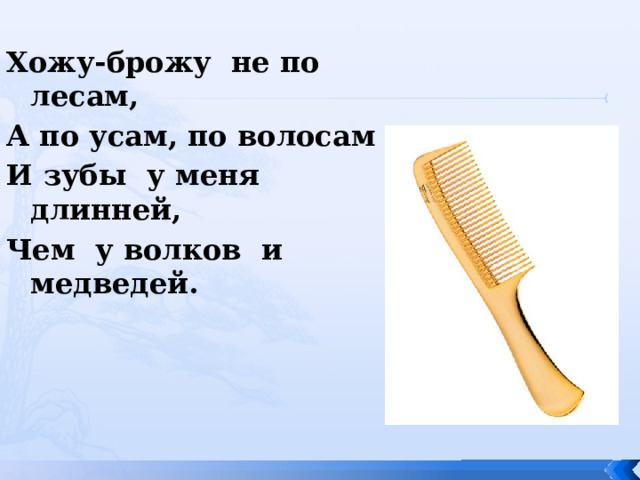 Хожу-брожу не по лесам,

А по усам, по волосам

И зубы у меня длинней,

Чем у волков и медведей.